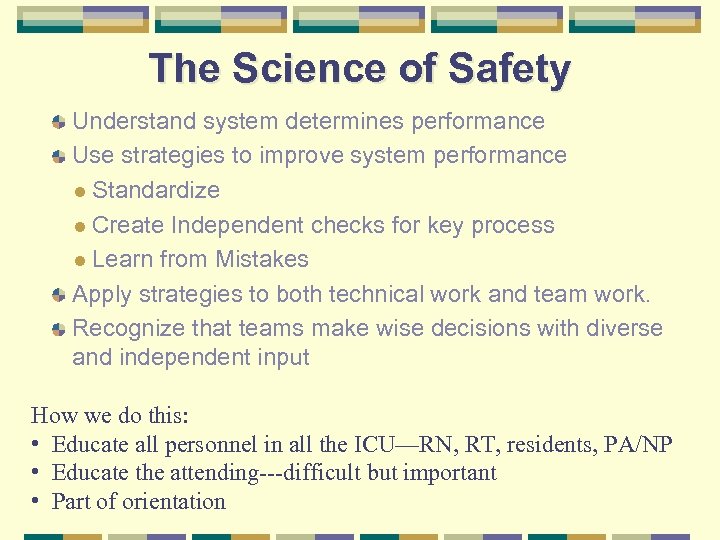 The Science of Safety

- Understand system determines performance
- Use strategies to improve system performance
  - Standardize
  - Create Independent checks for key process
  - Learn from Mistakes
- Apply strategies to both technical work and team work.
- Recognize that teams make wise decisions with diverse and independent input

How we do this:
• Educate all personnel in all the ICU—RN, RT, residents, PA/NP
• Educate the attending---difficult but important
• Part of orientation